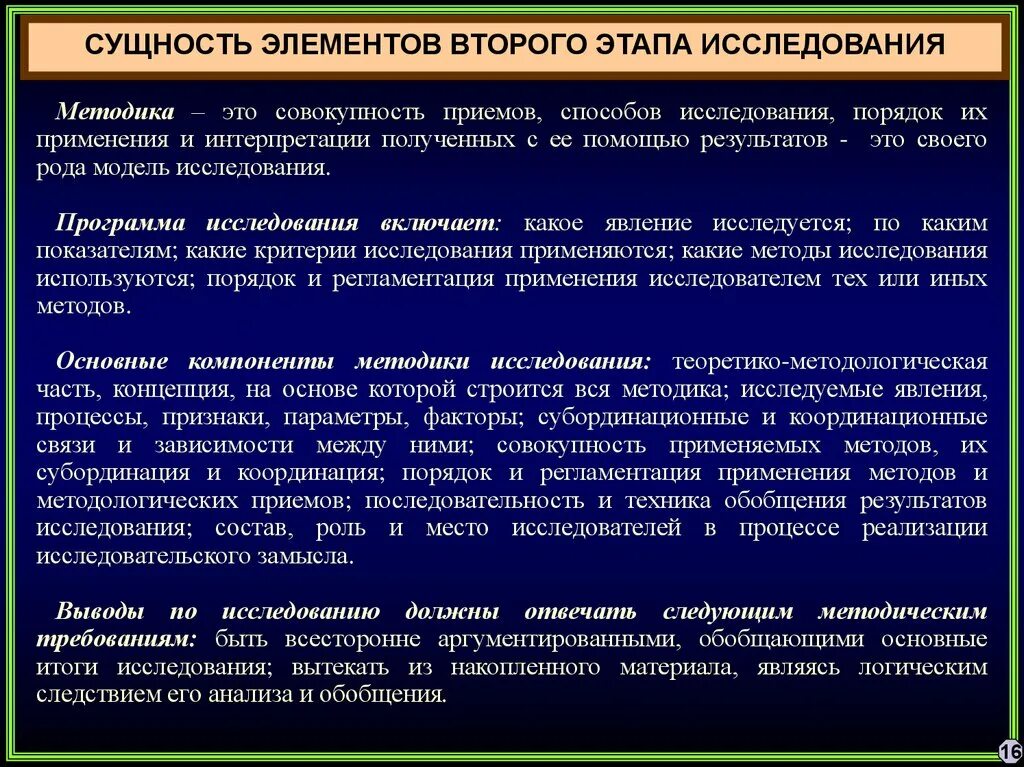 СУЩНОСТЬ ЭЛЕМЕНТОВ ВТОРОГО ЭТАПА ИССЛЕДОВАНИЯ

Методика – это совокупность приемов, способов исследования, порядок их применения и интерпретации полученных с ее помощью результатов - это своего рода модель исследования.

Программа исследования включает: какое явление исследуется; по каким показателям; какие критерии исследования применяются; какие методы исследования используются; порядок и регламентация применения исследователем тех или иных методов.

Основные компоненты методики исследования: теоретико-методологическая часть, концепция, на основе которой строится вся методика; исследуемые явления, процессы, признаки, параметры, факторы; субординационные и координационные связи и зависимости между ними; совокупность применяемых методов, их субординация и координация; порядок и регламентация применения методов и методологических приемов; последовательность и техника обобщения результатов исследования; состав, роль и место исследователей в процессе реализации исследовательского замысла.

Выводы по исследованию должны отвечать следующим методическим требованиям: быть всесторонне аргументированными, обобщающими основные итоги исследования; вытекать из накопленного материала, являясь логическим следствием его анализа и обобщения.

16